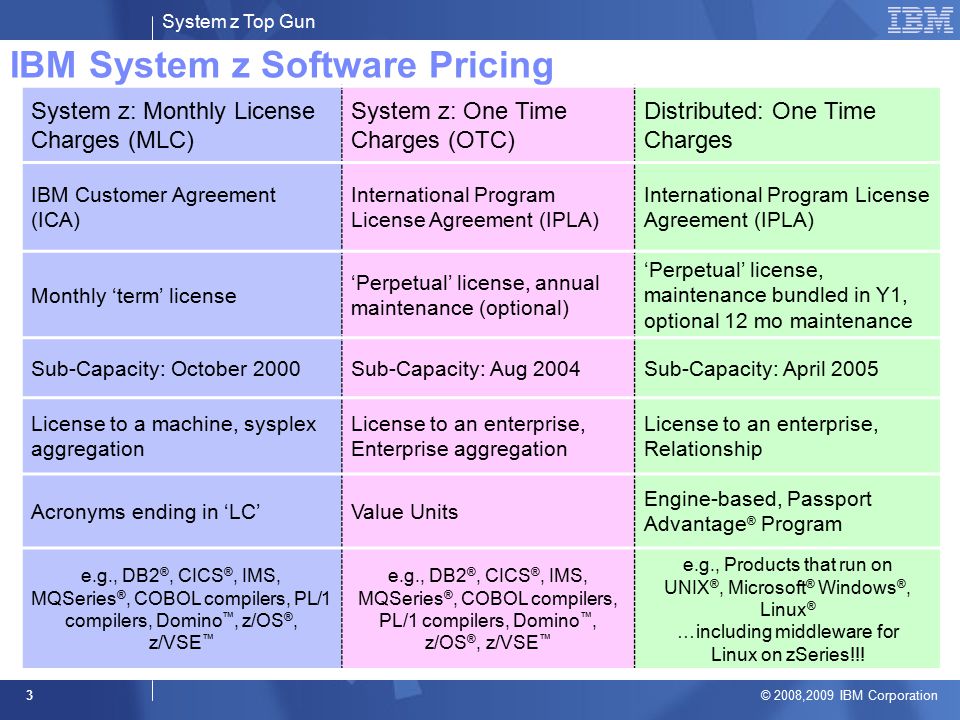 System z Top Gun

IBM

IBM System z Software Pricing

| System z: Monthly License Charges (MLC) | System z: One Time Charges (OTC) | Distributed: One Time Charges |
|---|---|---|
| IBM Customer Agreement (ICA) | International Program License Agreement (IPLA) | International Program License Agreement (IPLA) |
| Monthly ‘term’ license | ‘Perpetual’ license, annual maintenance (optional) | ‘Perpetual’ license, maintenance bundled in Y1, optional 12 mo maintenance |
| Sub-Capacity: October 2000 | Sub-Capacity: Aug 2004 | Sub-Capacity: April 2005 |
| License to a machine, sysplex aggregation | License to an enterprise, Enterprise aggregation | License to an enterprise, Relationship |
| Acronyms ending in ‘LC’ | Value Units | Engine-based, Passport Advantage® Program |
| e.g., DB2®, CICS®, IMS, MQSeries®, COBOL compilers, PL/1 compilers, Domino™, z/OS®, z/VSE™ | e.g., DB2®, CICS®, IMS, MQSeries®, COBOL compilers, PL/1 compilers, Domino™, z/OS®, z/VSE™ | e.g., Products that run on UNIX®, Microsoft® Windows®, Linux® …including middleware for Linux on zSeries!!! |

3

© 2008,2009 IBM Corporation